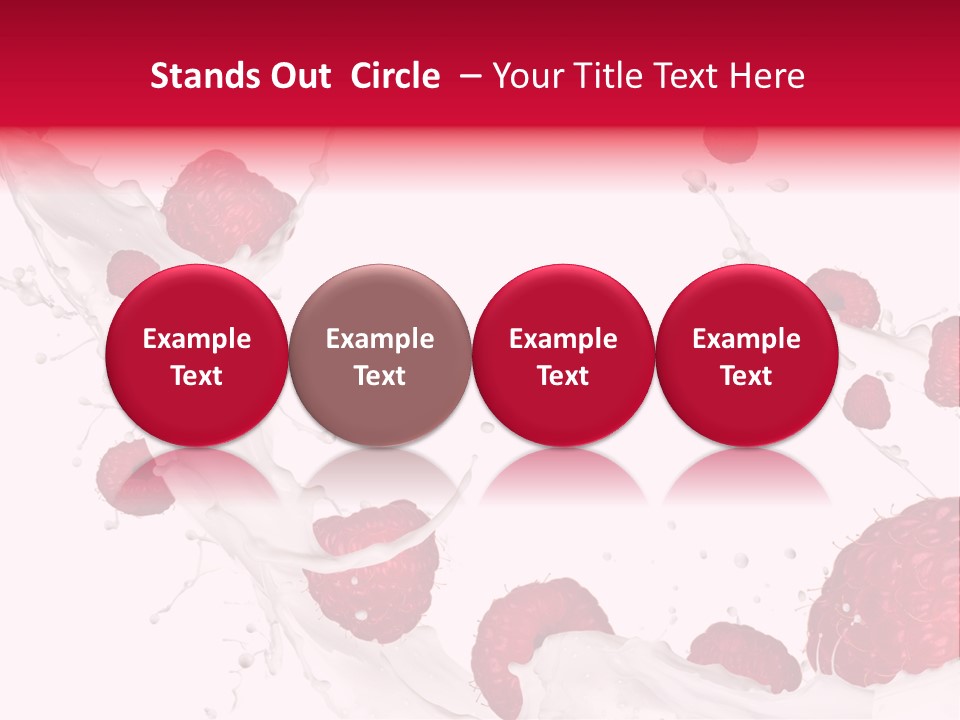 Stands Out  Circle  – Your Title Text Here

Example Text

Example Text

Example Text

Example Text